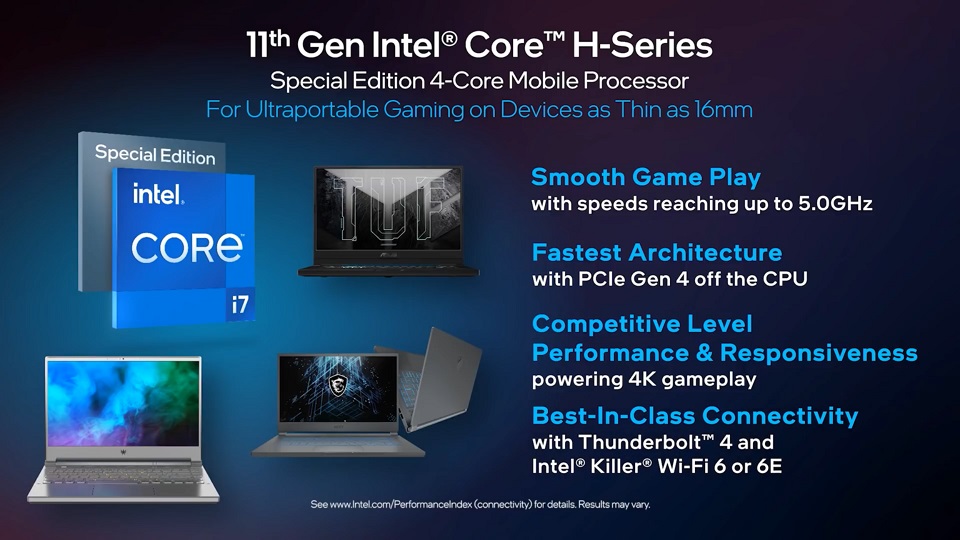 11th Gen Intel® Core™ H-Series
Special Edition 4-Core Mobile Processor
For Ultraportable Gaming on Devices as Thin as 16mm

Special Edition
intel.
CORE
i7

TUF

Smooth Game Play
with speeds reaching up to 5.0GHz

Fastest Architecture
with PCIe Gen 4 off the CPU

Competitive Level Performance & Responsiveness
powering 4K gameplay

Best-In-Class Connectivity
with Thunderbolt™ 4 and Intel® Killer® Wi-Fi 6 or 6E

See www.Intel.com/PerformanceIndex (connectivity) for details. Results may vary.